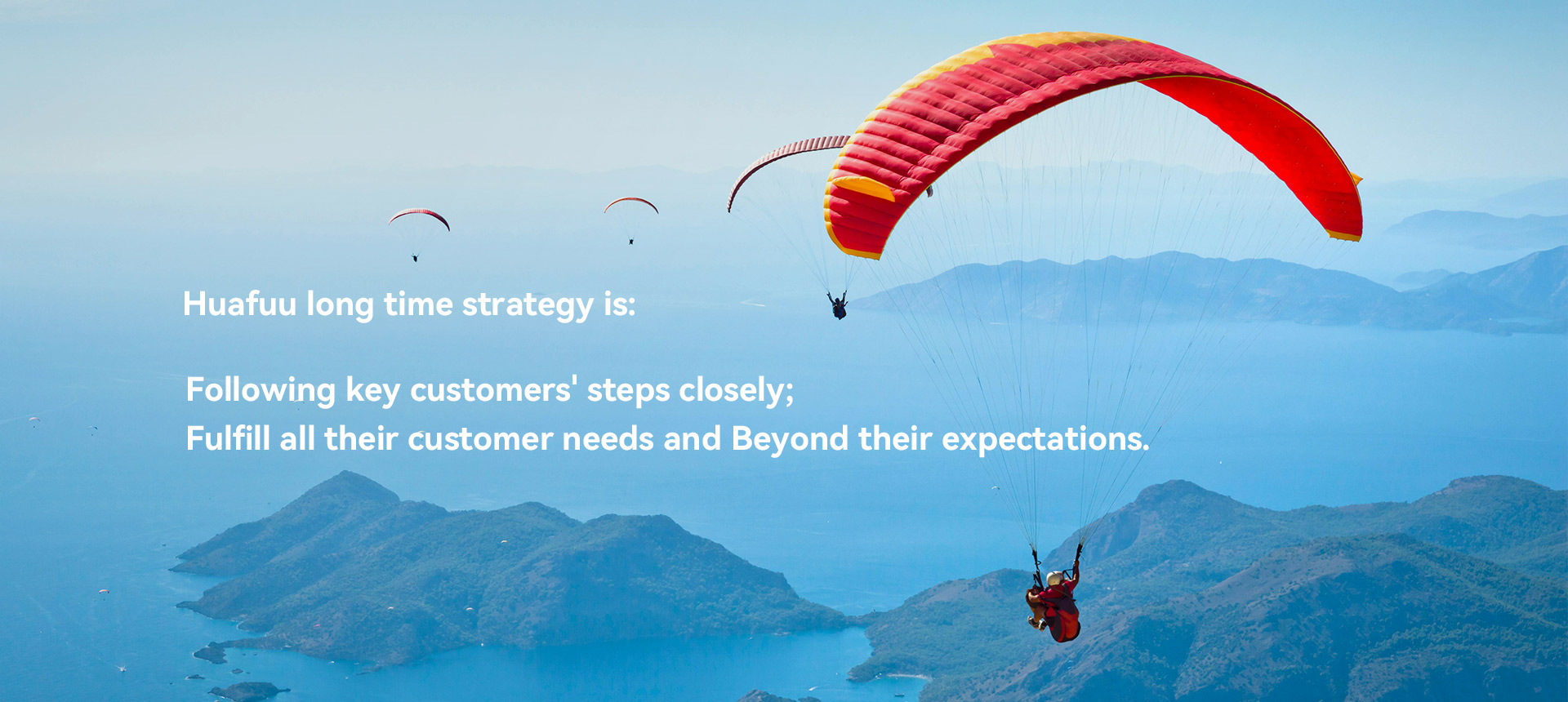 Huafuu long time strategy is:

Following key customers' steps closely;
Fulfill all their customer needs and Beyond their expectations.